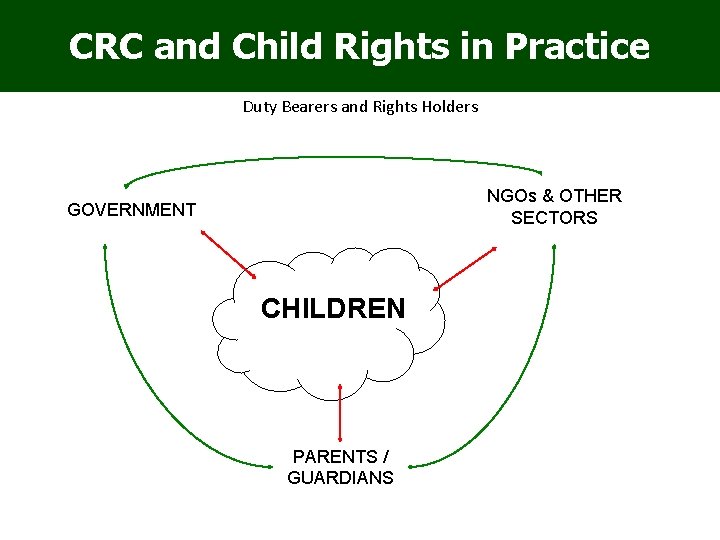 CRC and Child Rights in Practice

Duty Bearers and Rights Holders

GOVERNMENT

NGOs & OTHER SECTORS

CHILDREN

PARENTS / GUARDIANS